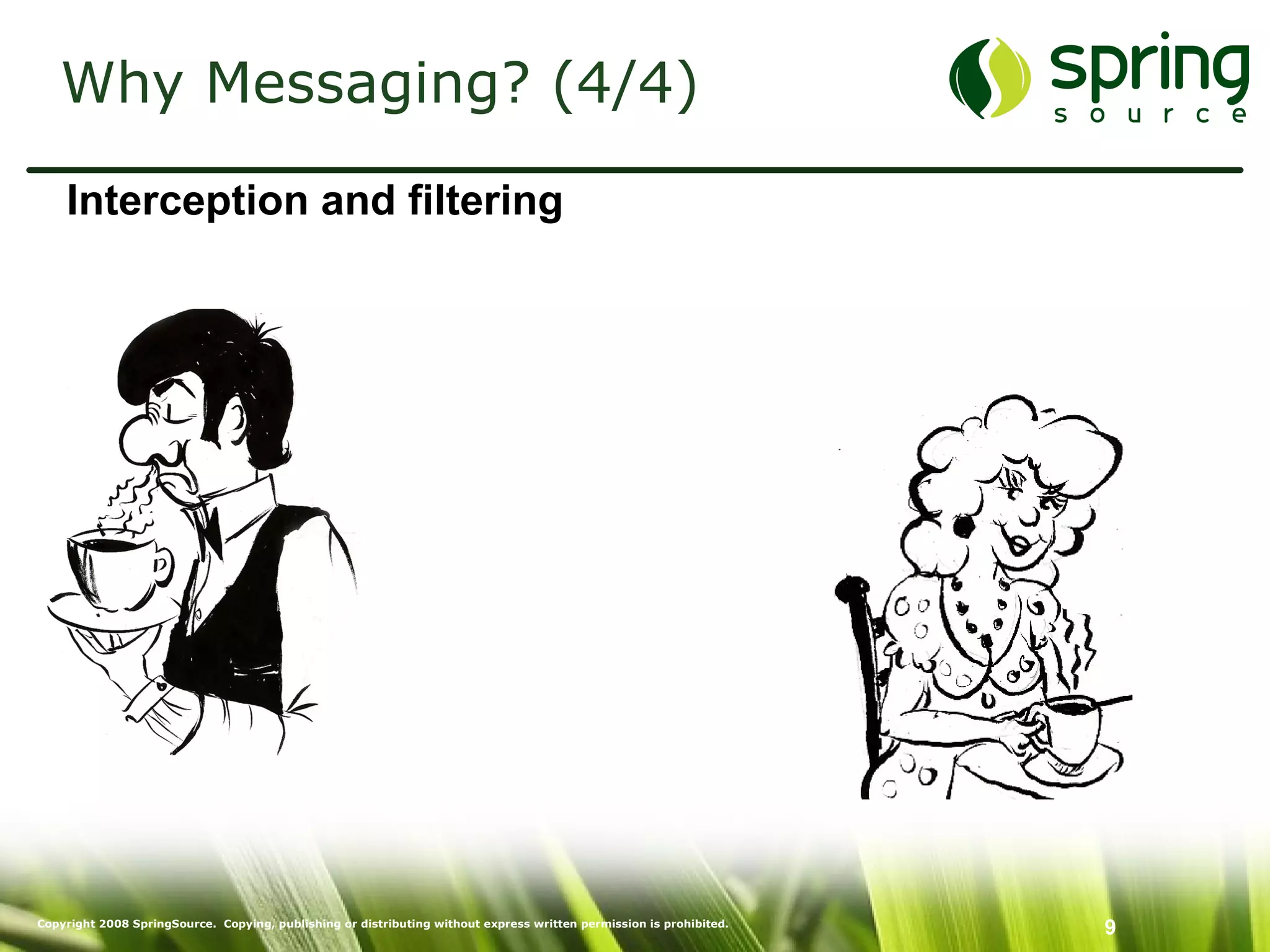 Why Messaging? (4/4)

spring
source

Interception and filtering

Copyright 2008 SpringSource. Copying, publishing or distributing without express written permission is prohibited.

9